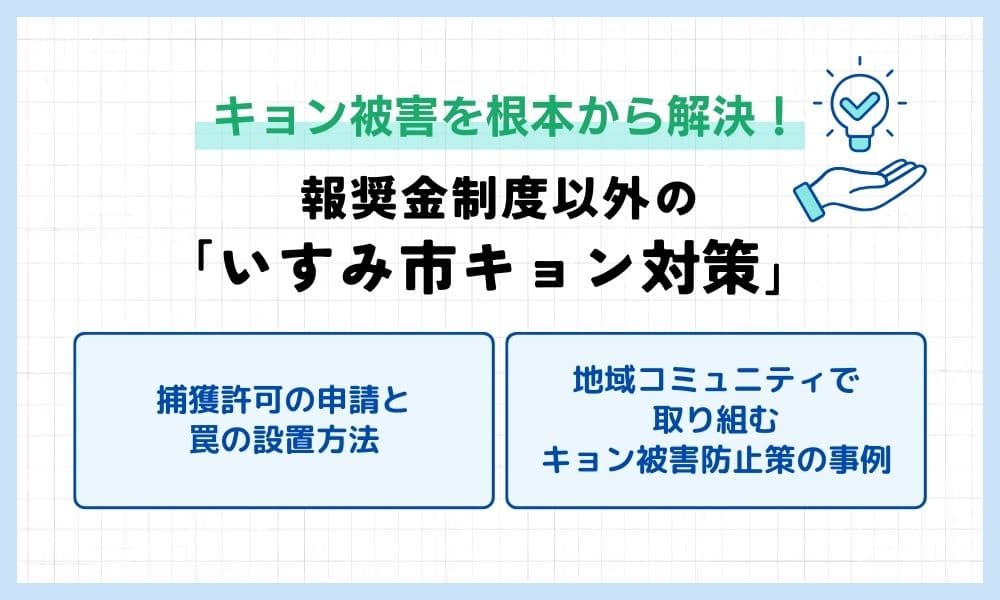 キョン被害を根本から解決！

報奨金制度以外の
「いすみ市キョン対策」

捕獲許可の申請と
罠の設置方法

地域コミュニティで
取り組む
キョン被害防止策の事例